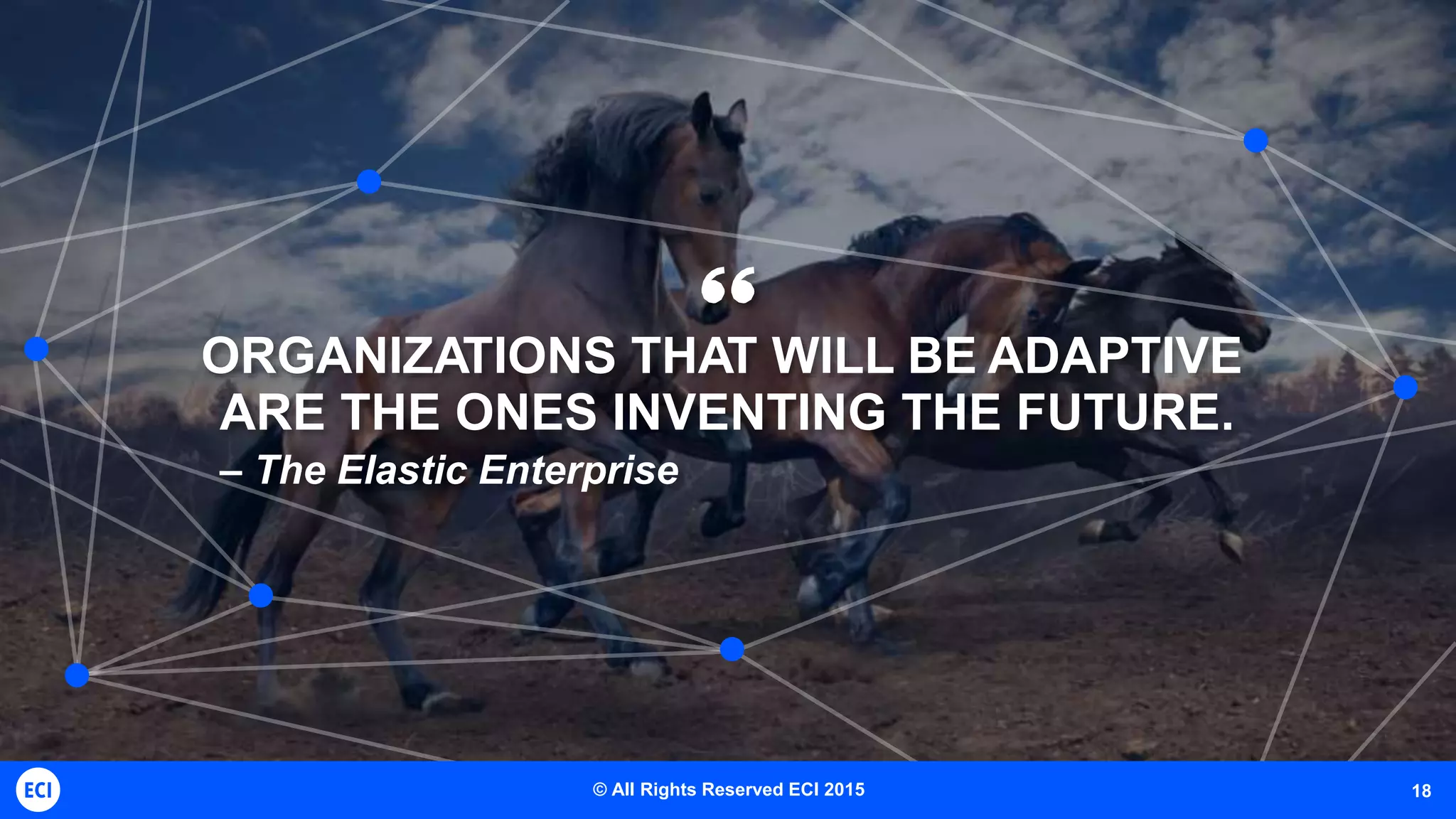 “

ORGANIZATIONS THAT WILL BE ADAPTIVE ARE THE ONES INVENTING THE FUTURE.

– The Elastic Enterprise

ECI

© All Rights Reserved ECI 2015

18